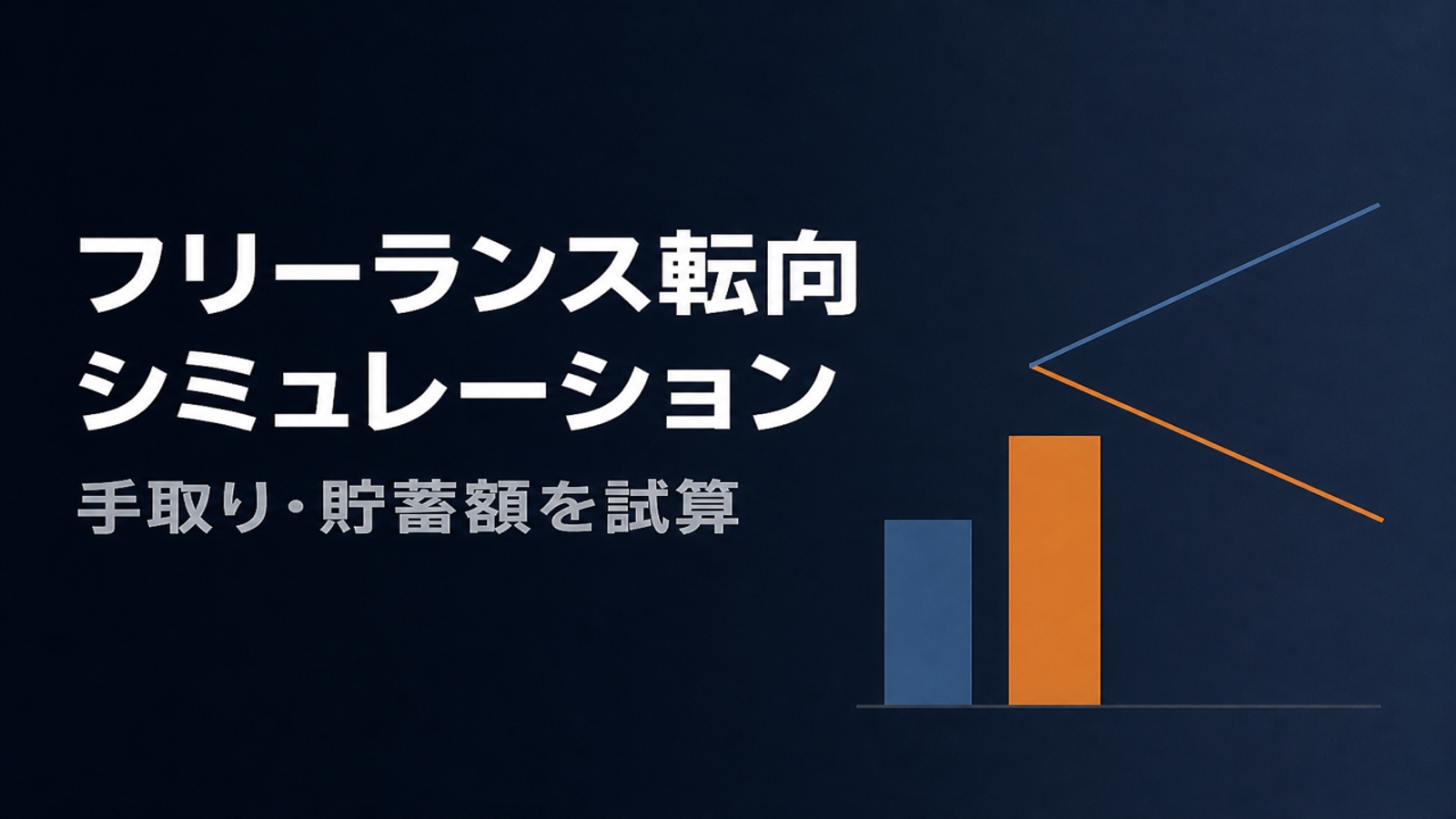 フリーランス転向
シミュレーション

手取り･貯蓄額を試算